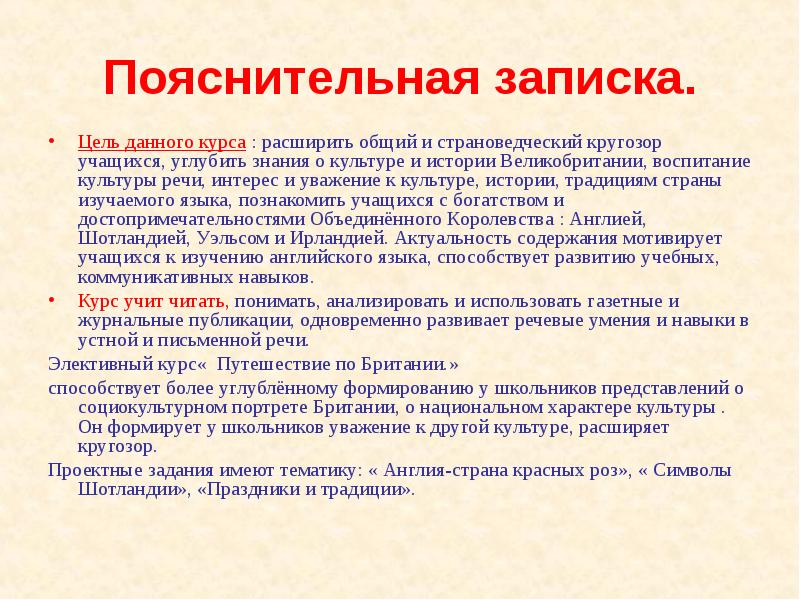 Пояснительная записка.

• Цель данного курса : расширить общий и страноведческий кругозор учащихся, углубить знания о культуре и истории Великобритании, воспитание культуры речи, интерес и уважение к культуре, истории, традициям страны изучаемого языка, познакомить учащихся с богатством и достопримечательностями Объединённого Королевства : Англией, Шотландией, Уэльсом и Ирландией. Актуальность содержания мотивирует учащихся к изучению английского языка, способствует развитию учебных, коммуникативных навыков.

• Курс учит читать, понимать, анализировать и использовать газетные и журнальные публикации, одновременно развивает речевые умения и навыки в устной и письменной речи.

Элективный курс« Путешествие по Британии.»

способствует более углублённому формированию у школьников представлений о социокультурном портрете Британии, о национальном характере культуры . Он формирует у школьников уважение к другой культуре, расширяет кругозор.

Проектные задания имеют тематику: « Англия-страна красных роз», « Символы Шотландии», «Праздники и традиции».